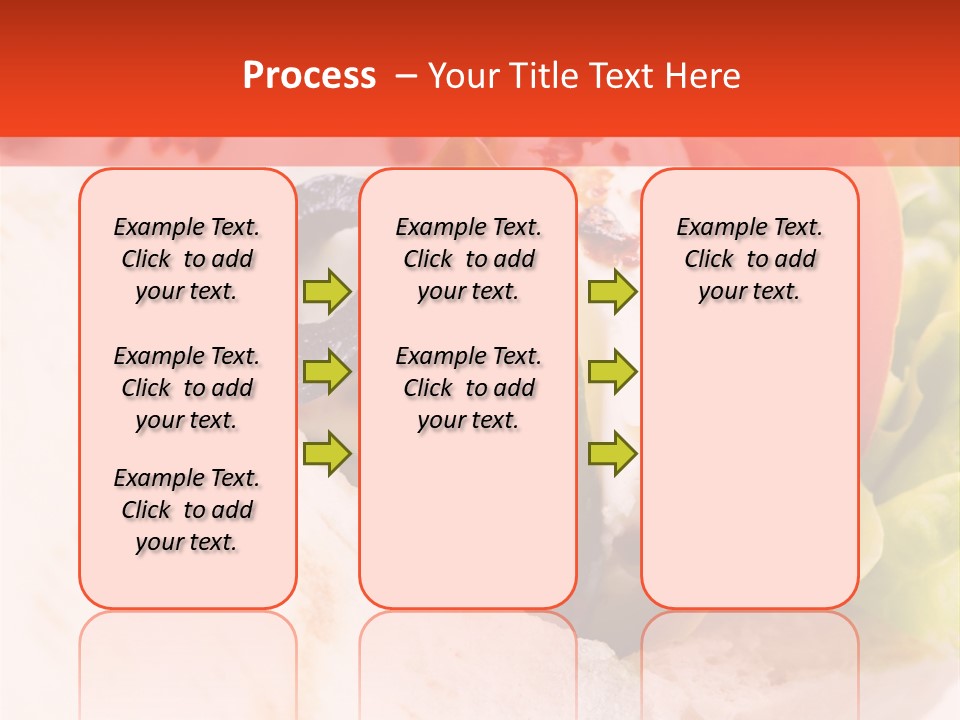 Process – Your Title Text Here

Example Text. Click to add your text.

Example Text. Click to add your text.

Example Text. Click to add your text.

Example Text. Click to add your text.

Example Text. Click to add your text.

Example Text. Click to add your text.